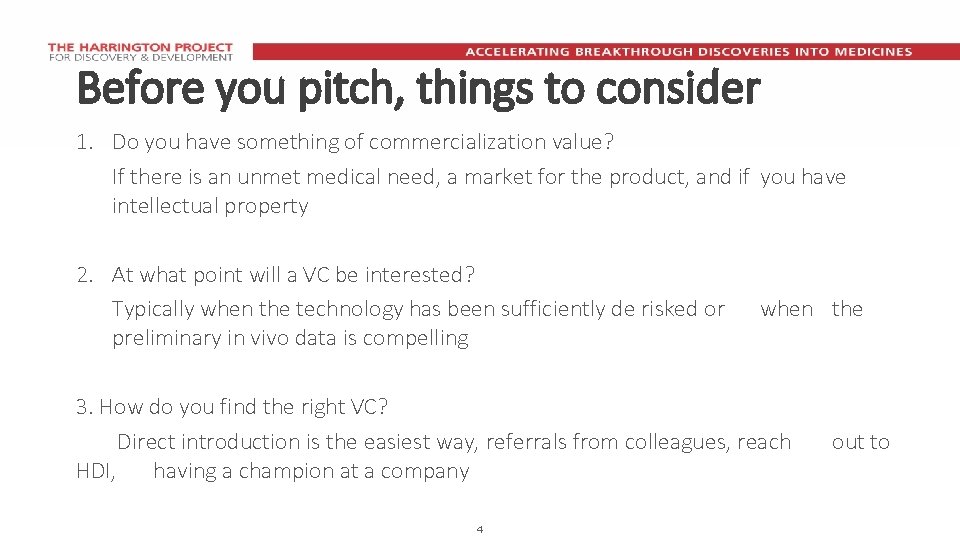 THE HARRINGTON PROJECT
FOR DISCOVERY & DEVELOPMENT
ACCELERATING BREAKTHROUGH DISCOVERIES INTO MEDICINES

Before you pitch, things to consider

1. Do you have something of commercialization value?
If there is an unmet medical need, a market for the product, and if you have intellectual property

2. At what point will a VC be interested?
Typically when the technology has been sufficiently de risked or when the preliminary in vivo data is compelling

3. How do you find the right VC?
Direct introduction is the easiest way, referrals from colleagues, reach out to HDI, having a champion at a company

4